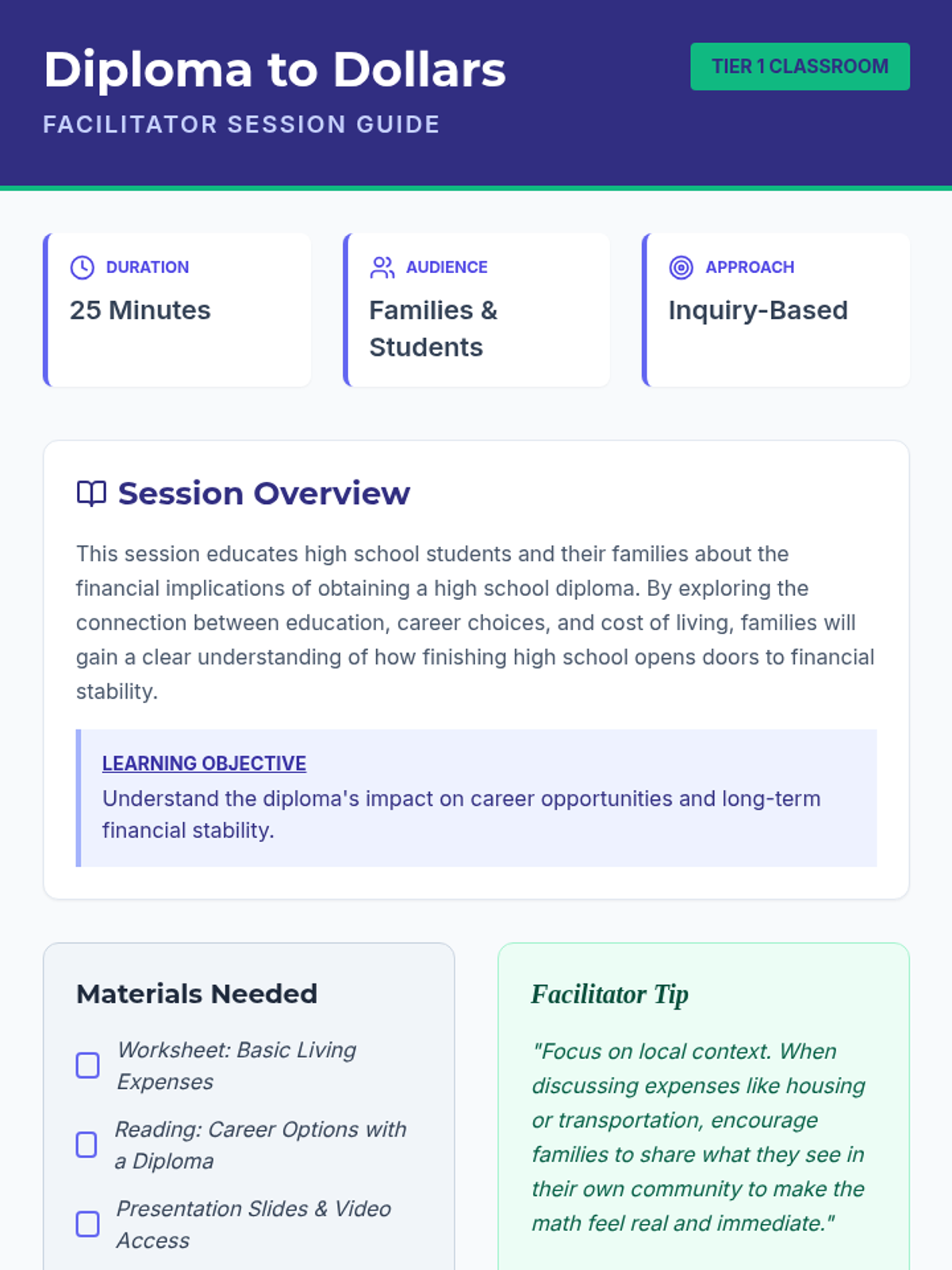 Diploma to Dollars

FACILITATOR SESSION GUIDE

TIER 1 CLASSROOM

DURATION
25 Minutes

AUDIENCE
Families & Students

APPROACH
Inquiry-Based

Session Overview

This session educates high school students and their families about the financial implications of obtaining a high school diploma. By exploring the connection between education, career choices, and cost of living, families will gain a clear understanding of how finishing high school opens doors to financial stability.

LEARNING OBJECTIVE
Understand the diploma's impact on career opportunities and long-term financial stability.

Materials Needed

Worksheet: Basic Living Expenses

Reading: Career Options with a Diploma

Presentation Slides & Video Access

Facilitator Tip

"Focus on local context. When discussing expenses like housing or transportation, encourage families to share what they see in their own community to make the math feel real and immediate."